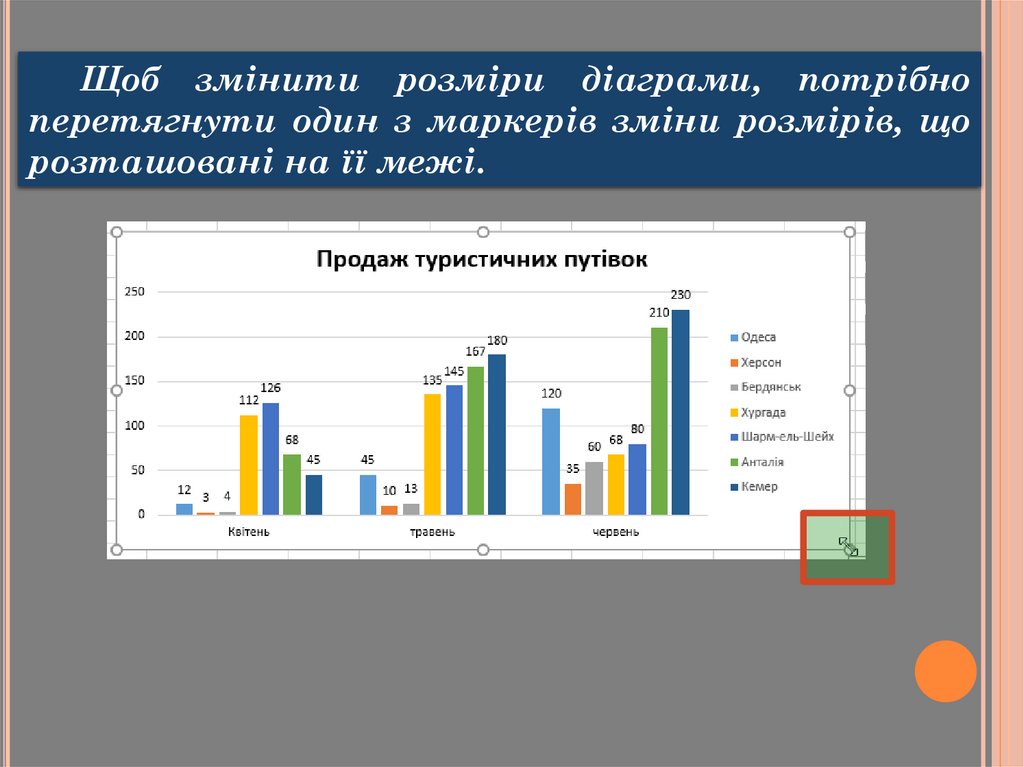 Щоб змінити розміри діаграми, потрібно перетягнути один з маркерів зміни розмірів, що розташовані на її межі.

Продаж туристичних путівок

250
200
150
100
50
0

12 3 4 112 126 68 45
45 10 13 135 145 167 180
120 35 60 68 80 210 230

Квітень
травень
червень

Одеса
Херсон
Бердянськ
Хургада
Шарм-ель-Шейх
Анталія
Кемер